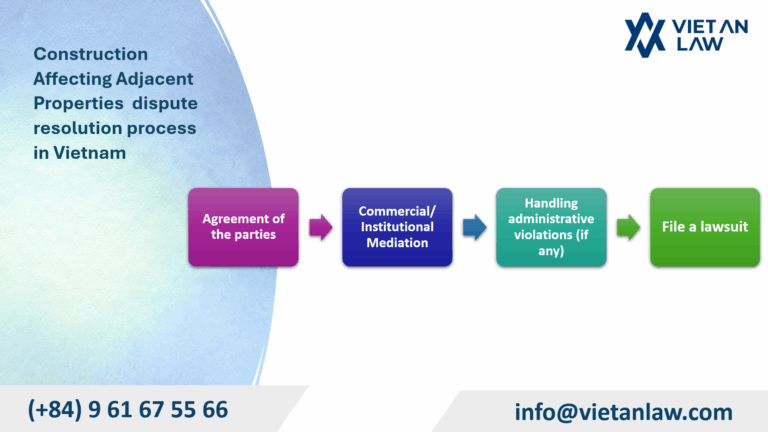 VIET AN LAW

Construction Affecting Adjacent Properties dispute resolution process in Vietnam

Agreement of the parties

Commercial/ Institutional Mediation

Handling administrative violations (if any)

File a lawsuit

(+84) 9 61 67 55 66

info@vietanlaw.com